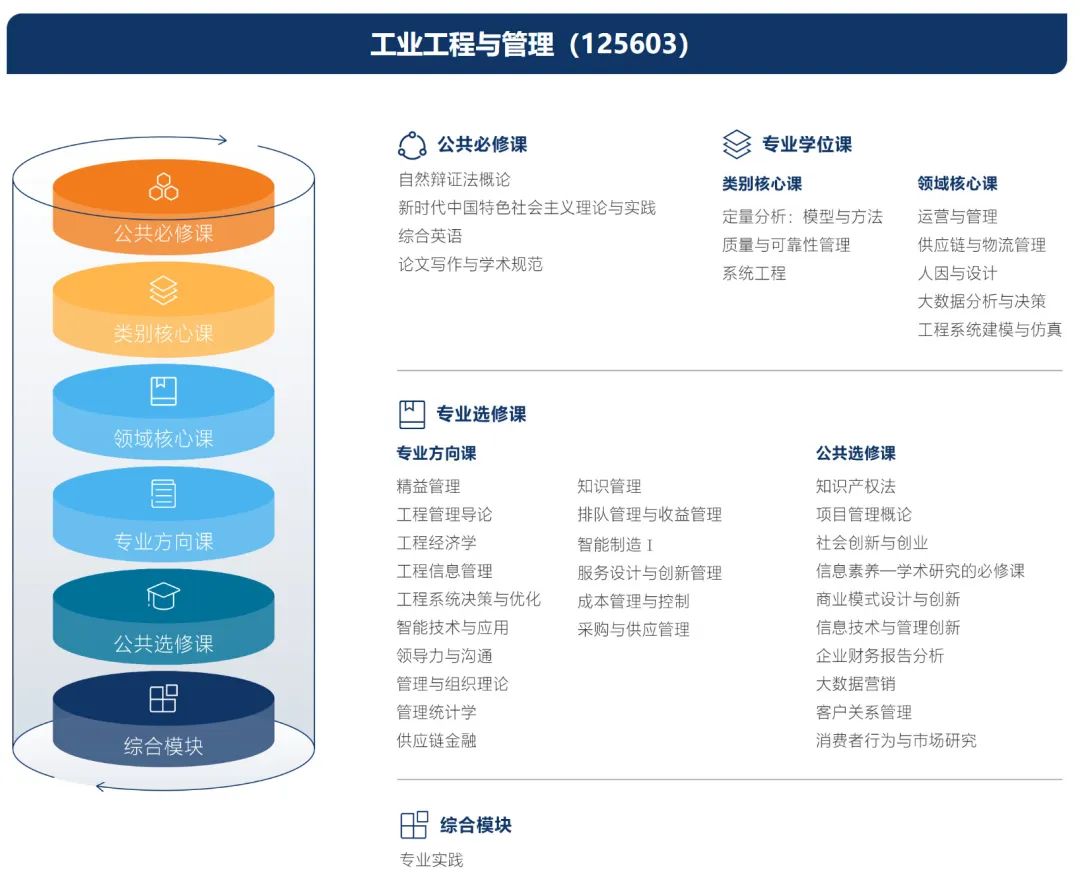 工业工程与管理（125603）

公共必修课
类别核心课
领域核心课
专业方向课
公共选修课
综合模块

公共必修课
自然辩证法概论
新时代中国特色社会主义理论与实践
综合英语
论文写作与学术规范

专业学位课
类别核心课
定量分析：模型与方法
质量与可靠性管理
系统工程

领域核心课
运营与管理
供应链与物流管理
人因与设计
大数据分析与决策
工程系统建模与仿真

专业选修课
专业方向课
精益管理
工程管理导论
工程经济学
工程信息管理
工程系统决策与优化
智能技术与应用
领导力与沟通
管理与组织理论
管理统计学
供应链金融

知识管理
排队管理与收益管理
智能制造 I
服务设计与创新管理
成本管理与控制
采购与供应管理

公共选修课
知识产权法
项目管理概论
社会创新与创业
信息素养—学术研究的必修课
商业模式设计与创新
信息技术与管理创新
企业财务报告分析
大数据营销
客户关系管理
消费者行为与市场研究

综合模块
专业实践